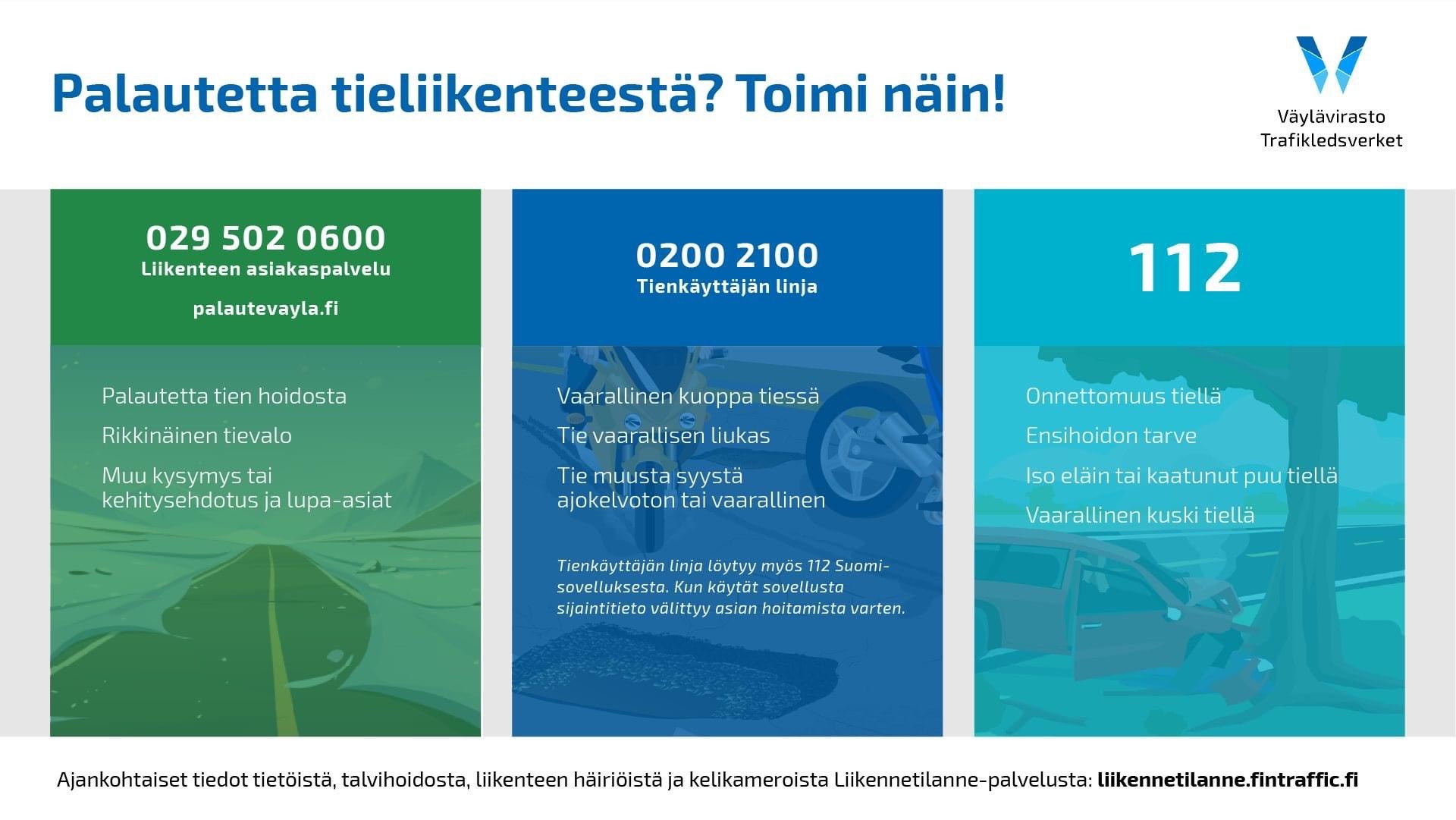 Palautetta tieliikenteestä? Toimi näin!

Väylävirasto
Trafikledsverket

029 502 0600
Liikenteen asiakaspalvelu

palautevayla.fi

Palautetta tien hoidosta

Rikkinäinen tievalo

Muu kysymys tai kehitysehdotus ja lupa-asiat

0200 2100
Tienkäyttäjän linja

Vaarallinen kuoppa tiessä

Tie vaarallisen liukas

Tie muusta syystä ajokelvoton tai vaarallinen

Tienkäyttäjän linja löytyy myös 112 Suomi-sovelluksesta. Kun käytät sovellusta sijaintitieto välittyy asian hoitamista varten.

112

Onnettomuus tiellä

Ensihoidon tarve

Iso eläin tai kaatunut puu tiellä

Vaarallinen kuski tiellä

Ajankohtaiset tiedot tietöistä, talvihoidosta, liikenteen häiriöistä ja kelikameroista Liikennetilanne-palvelusta: liikennetilanne.fintraffic.fi